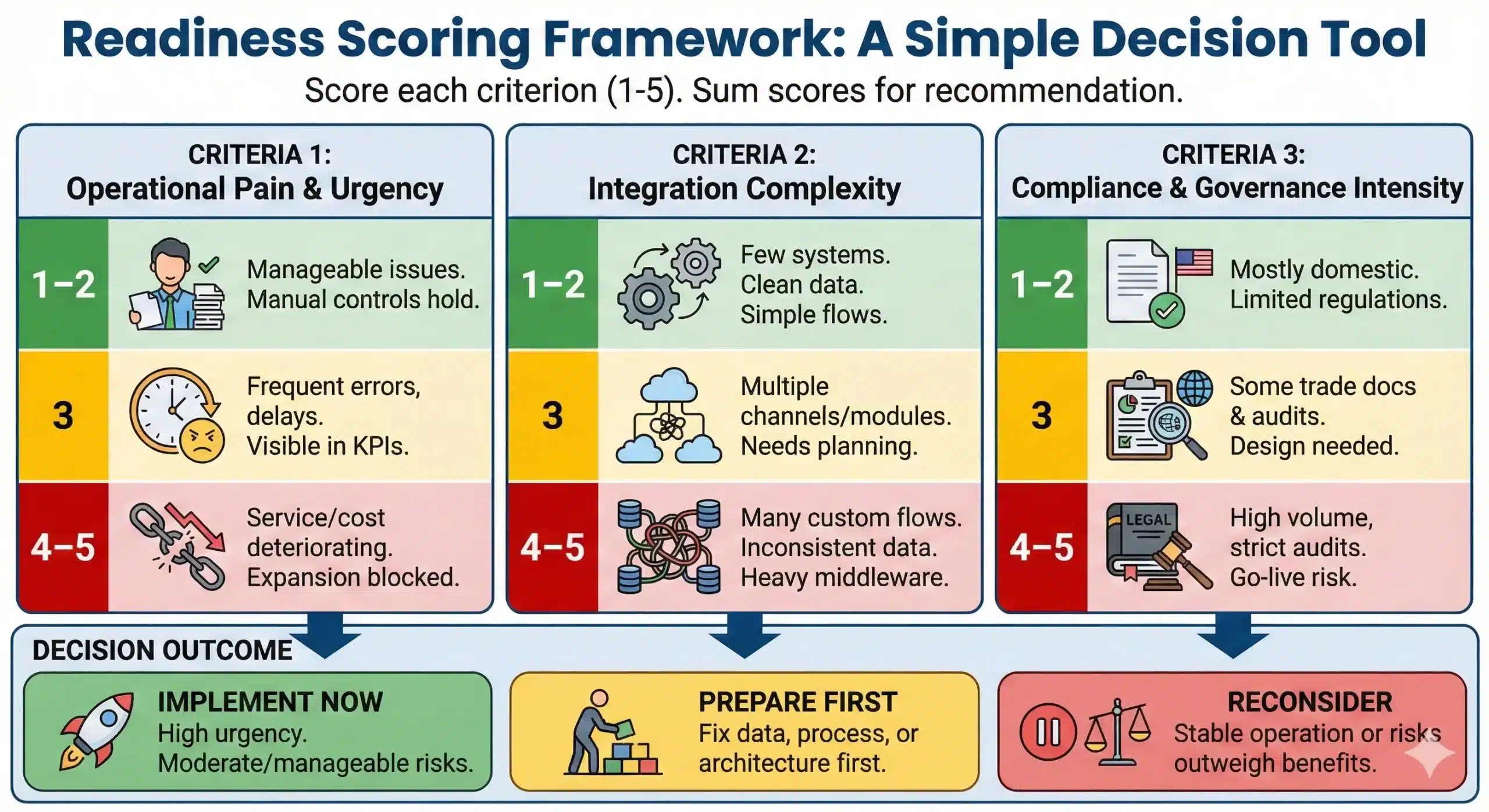 Readiness Scoring Framework: A Simple Decision Tool

Score each criterion (1-5). Sum scores for recommendation.

CRITERIA 1:
Operational Pain & Urgency

1–2
Manageable issues. Manual controls hold.

3
Frequent errors, delays. Visible in KPIs.

4–5
Service/cost deteriorating. Expansion blocked.

CRITERIA 2:
Integration Complexity

1–2
Few systems. Clean data. Simple flows.

3
Multiple channels/modules. Needs planning.

4–5
Many custom flows. Inconsistent data. Heavy middleware.

CRITERIA 3:
Compliance & Governance Intensity

1–2
Mostly domestic. Limited regulations.

3
Some trade docs & audits. Design needed.

4–5
LEGAL
High volume, strict audits. Go-live risk.

DECISION OUTCOME

IMPLEMENT NOW
High urgency. Moderate/manageable risks.

PREPARE FIRST
Fix data, process, or architecture first.

RECONSIDER
Stable operation or risks outweigh benefits.